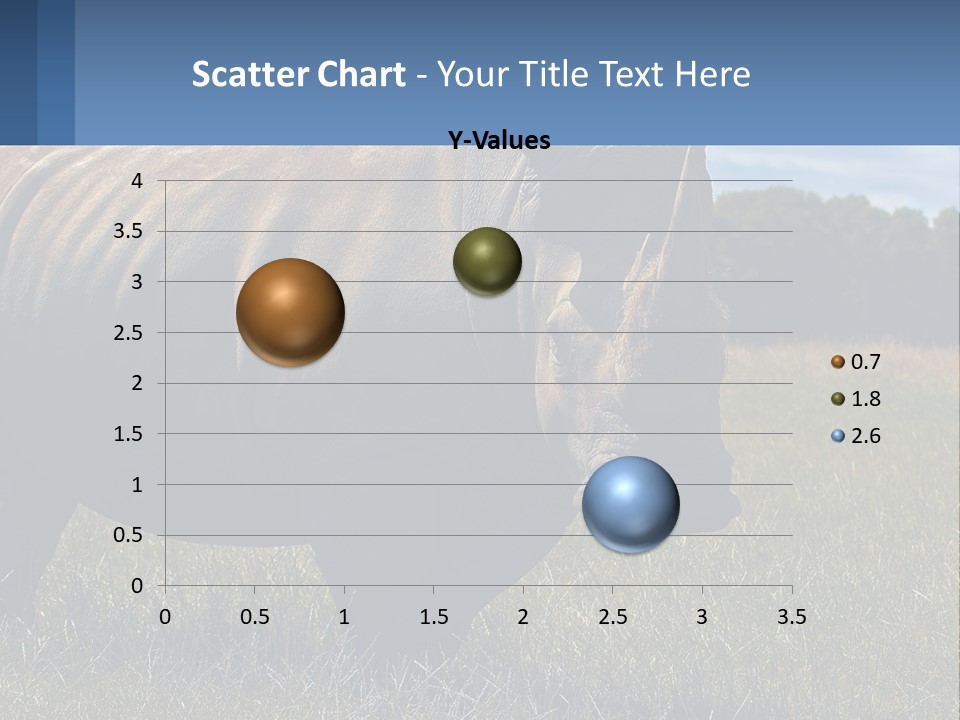 Scatter Chart - Your Title Text Here

Y-Values

4
3.5
3
2.5
2
1.5
1
0.5
0

0 0.5 1 1.5 2 2.5 3 3.5

0.7
1.8
2.6